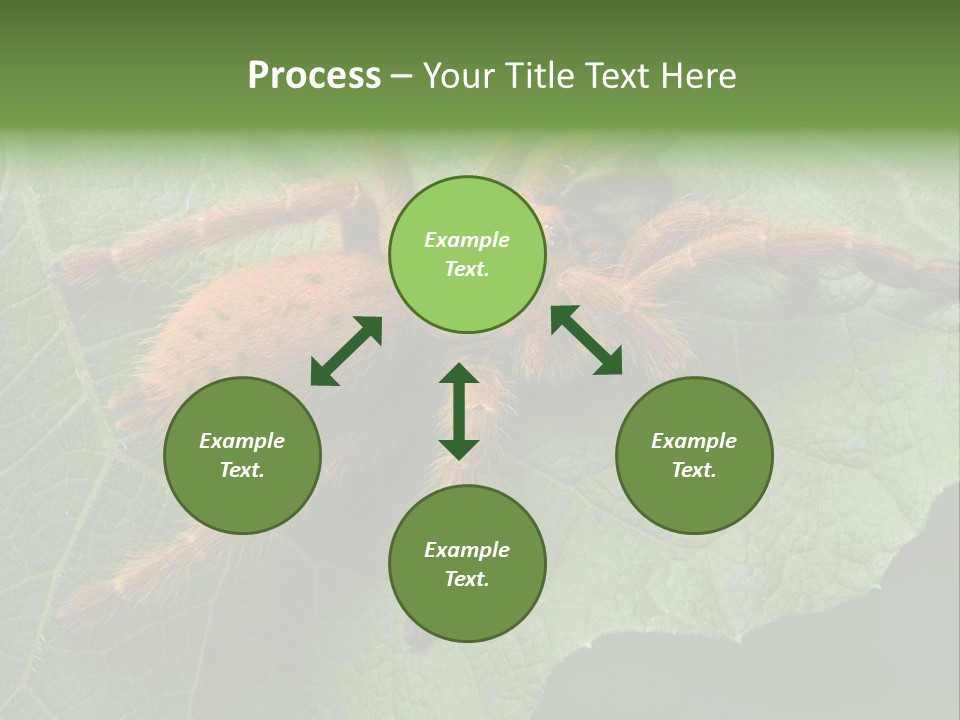 Process – Your Title Text Here

Example Text.

Example Text.

Example Text.

Example Text.